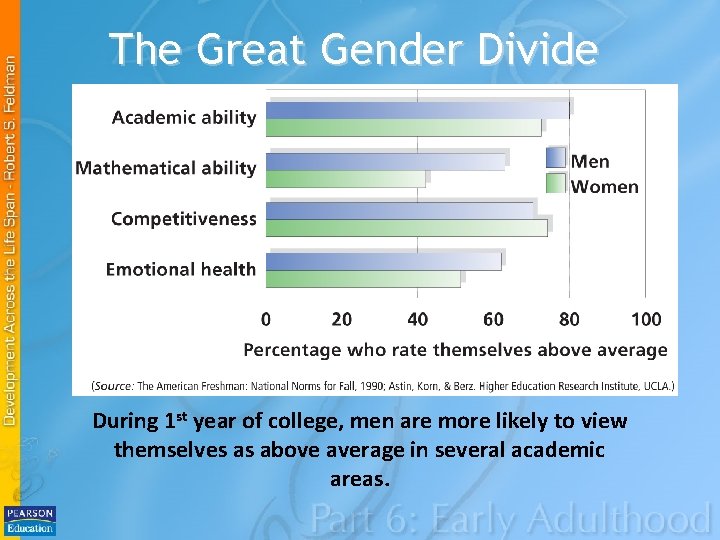 Development Across the Life Span - Robert S. Feldman

The Great Gender Divide

Academic ability
Mathematical ability
Competitiveness
Emotional health

Men
Women

0 20 40 60 80 100
Percentage who rate themselves above average

(Source: The American Freshman: National Norms for Fall, 1990; Astin, Korn, & Berz. Higher Education Research Institute, UCLA.)

During 1$^{st}$ year of college, men are more likely to view themselves as above average in several academic areas.

PEARSON Education

Part 6: Early Adulthood